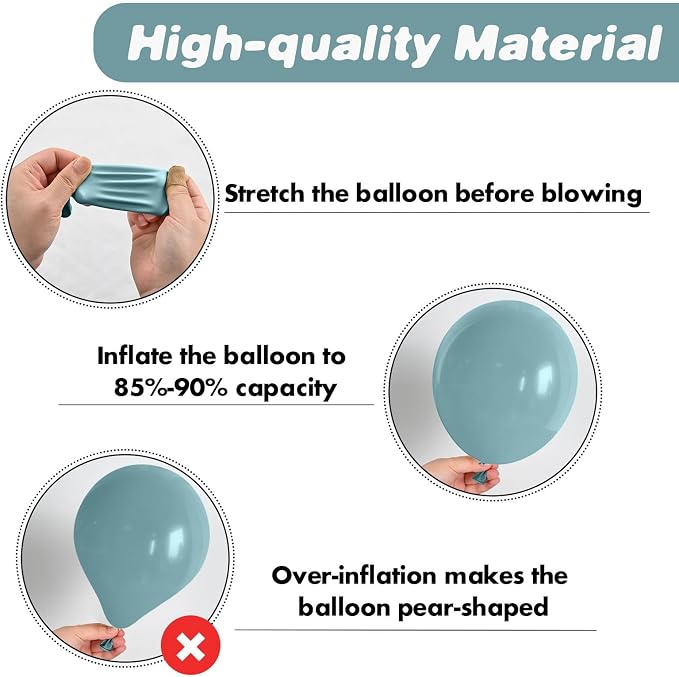 High-quality Material

Stretch the balloon before blowing

Inflate the balloon to 85%-90% capacity

Over-inflation makes the balloon pear-shaped